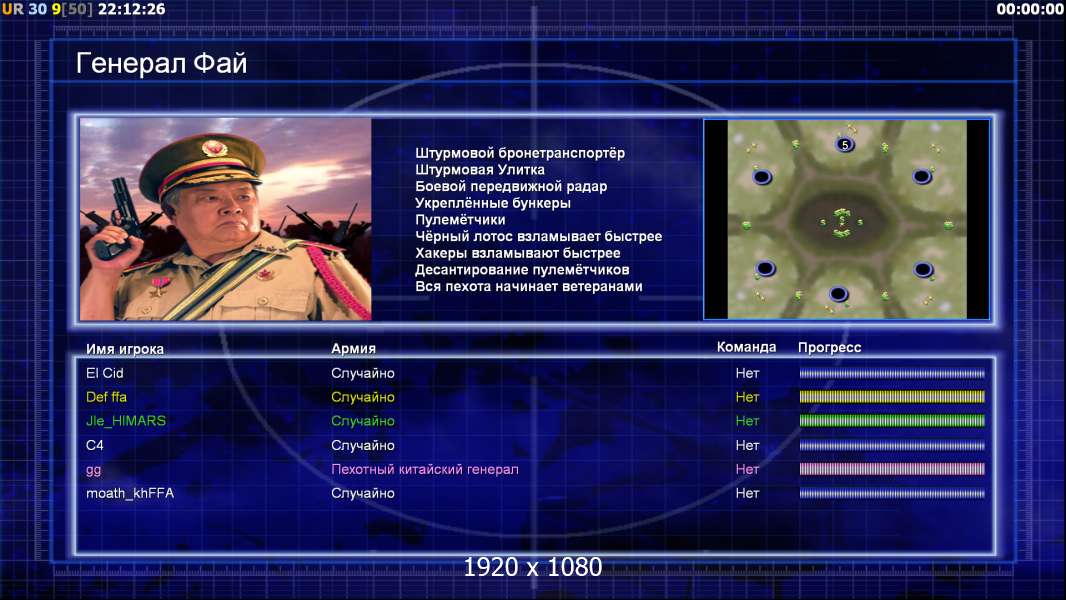 UR 30 9[50] 22:12:26

00:00:00

Генерал Фай

Штурмовой бронетранспортёр
Штурмовая Улитка
Боевой передвижной радар
Укреплённые бункеры
Пулемётчики
Чёрный лотос взламывает быстрее
Хакеры взламывают быстрее
Десантирование пулемётчиков
Вся пехота начинает ветеранами

5

| Имя игрока | Армия | Команда | Прогресс |
|---|---|---|---|
| El Cid | Случайно | Нет | |
| Def ffa | Случайно | Нет | |
| Jle_HIMARS | Случайно | Нет | |
| C4 | Случайно | Нет | |
| gg | Пехотный китайский генерал | Нет | |
| moath_khFFA | Случайно | Нет | |

1920 x 1080